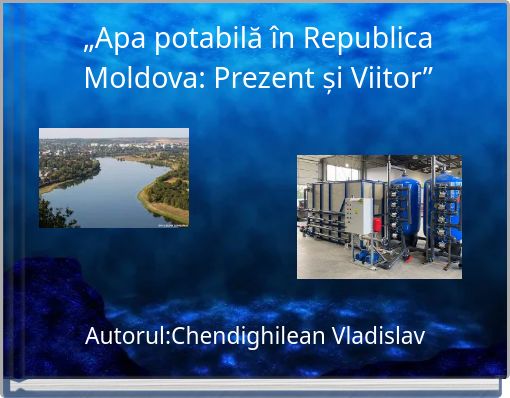 „Apa potabilă în Republica Moldova: Prezent și Viitor”

Autorul:Chendighilean Vladislav